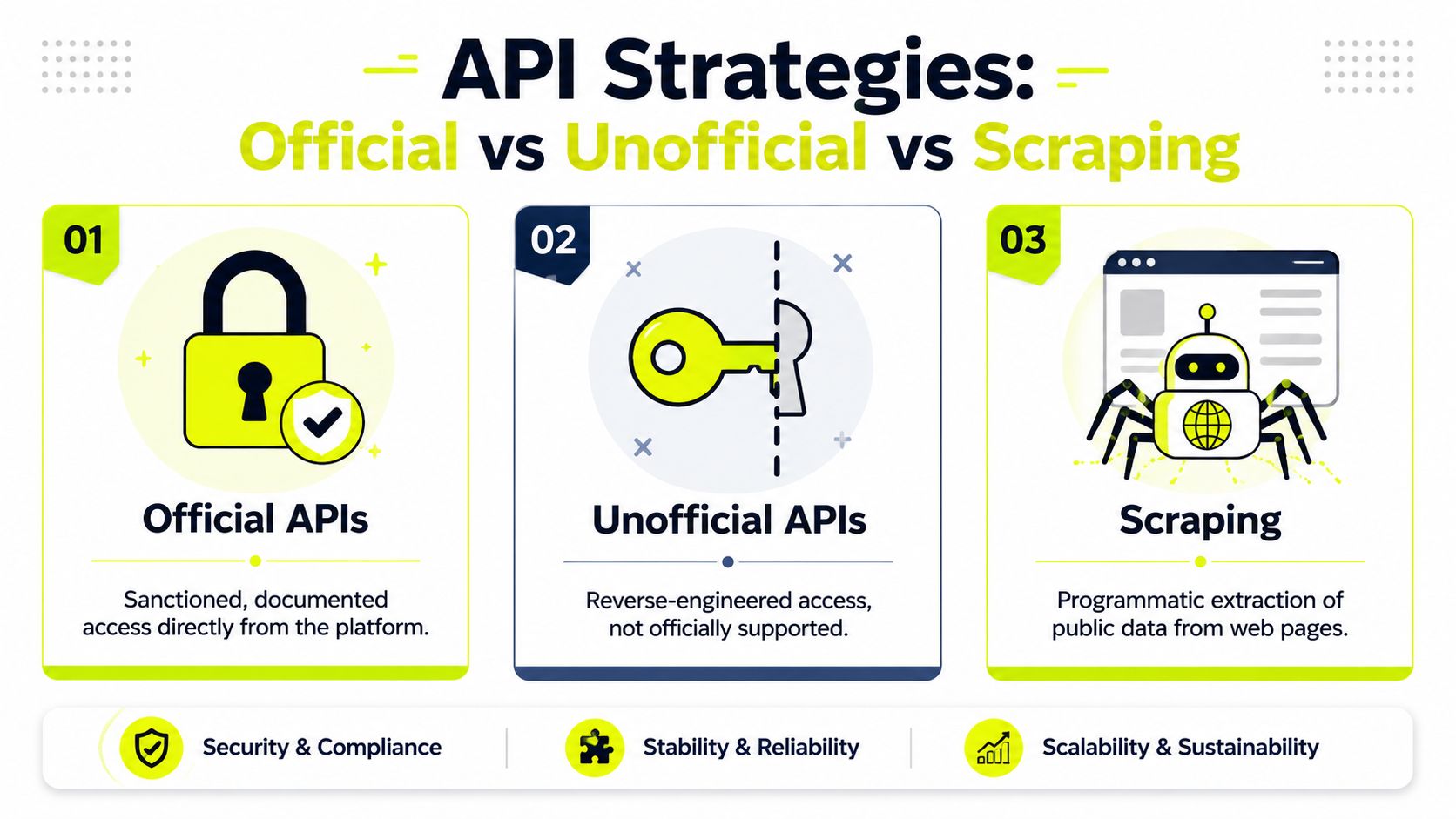 API Strategies:
Official vs Unofficial vs Scraping

01
Official APIs
Sanctioned, documented access directly from the platform.

02
Unofficial APIs
Reverse-engineered access, not officially supported.

03
Scraping
Programmatic extraction of public data from web pages.

Security & Compliance
Stability & Reliability
Scalability & Sustainability